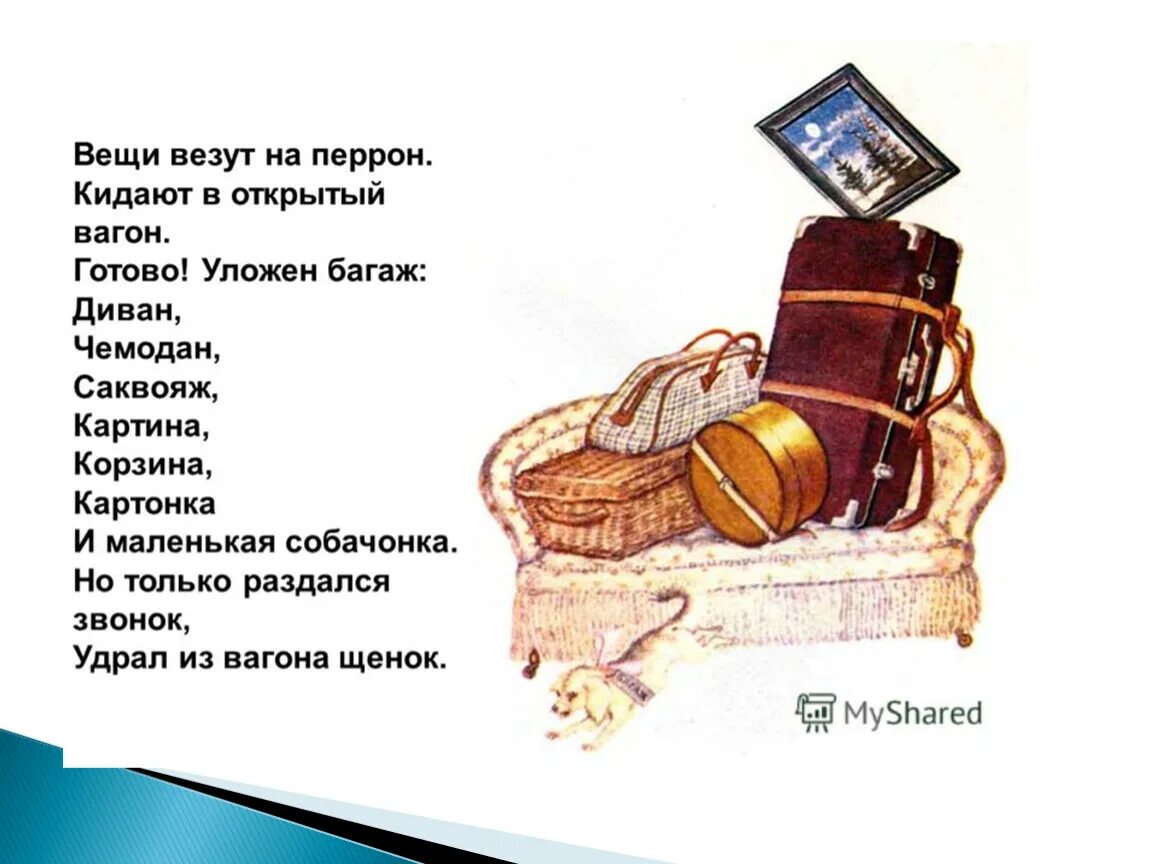 Вещи везут на перрон.
Кидают в открытый вагон.
Готово! Уложен багаж:
Диван,
Чемодан,
Саквояж,
Картина,
Корзина,
Картонка
И маленькая собачонка.
Но только раздался звонок,
Удрал из вагона щенок.

MyShared